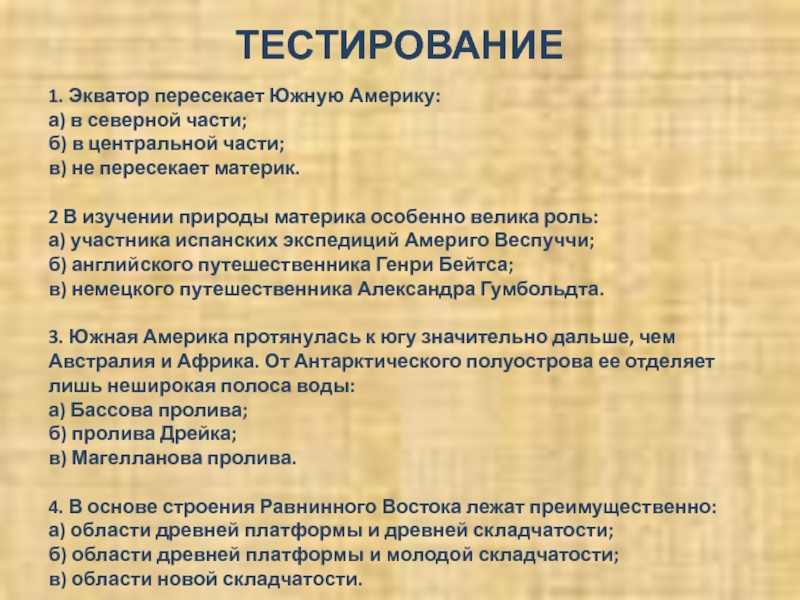 ТЕСТИРОВАНИЕ

1. Экватор пересекает Южную Америку:
а) в северной части;
б) в центральной части;
в) не пересекает материк.

2 В изучении природы материка особенно велика роль:
а) участника испанских экспедиций Америго Веспуччи;
б) английского путешественника Генри Бейтса;
в) немецкого путешественника Александра Гумбольдта.

3. Южная Америка протянулась к югу значительно дальше, чем Австралия и Африка. От Антарктического полуострова ее отделяет лишь неширокая полоса воды:
а) Бассова пролива;
б) пролива Дрейка;
в) Магелланова пролива.

4. В основе строения Равнинного Востока лежат преимущественно:
а) области древней платформы и древней складчатости;
б) области древней платформы и молодой складчатости;
в) области новой складчатости.